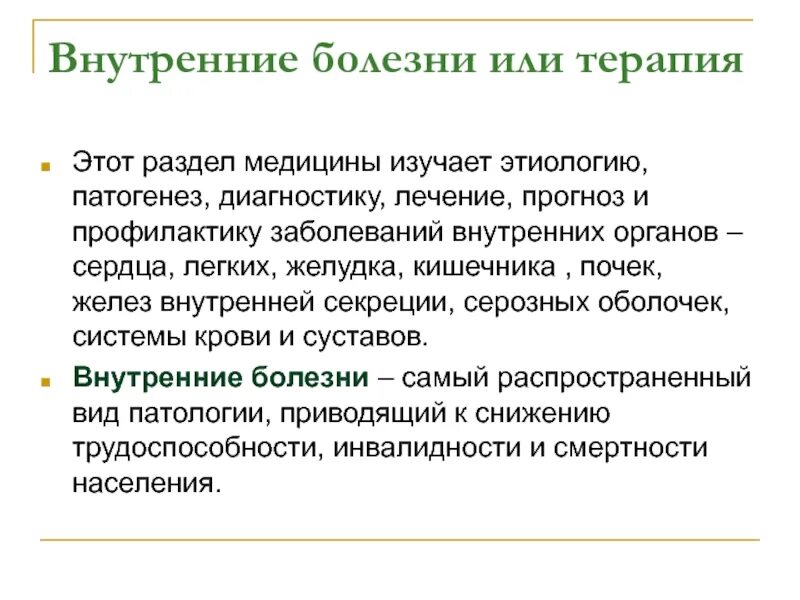 Внутренние болезни или терапия

Этот раздел медицины изучает этиологию, патогенез, диагностику, лечение, прогноз и профилактику заболеваний внутренних органов – сердца, легких, желудка, кишечника , почек, желез внутренней секреции, серозных оболочек, системы крови и суставов.

Внутренние болезни – самый распространенный вид патологии, приводящий к снижению трудоспособности, инвалидности и смертности населения.